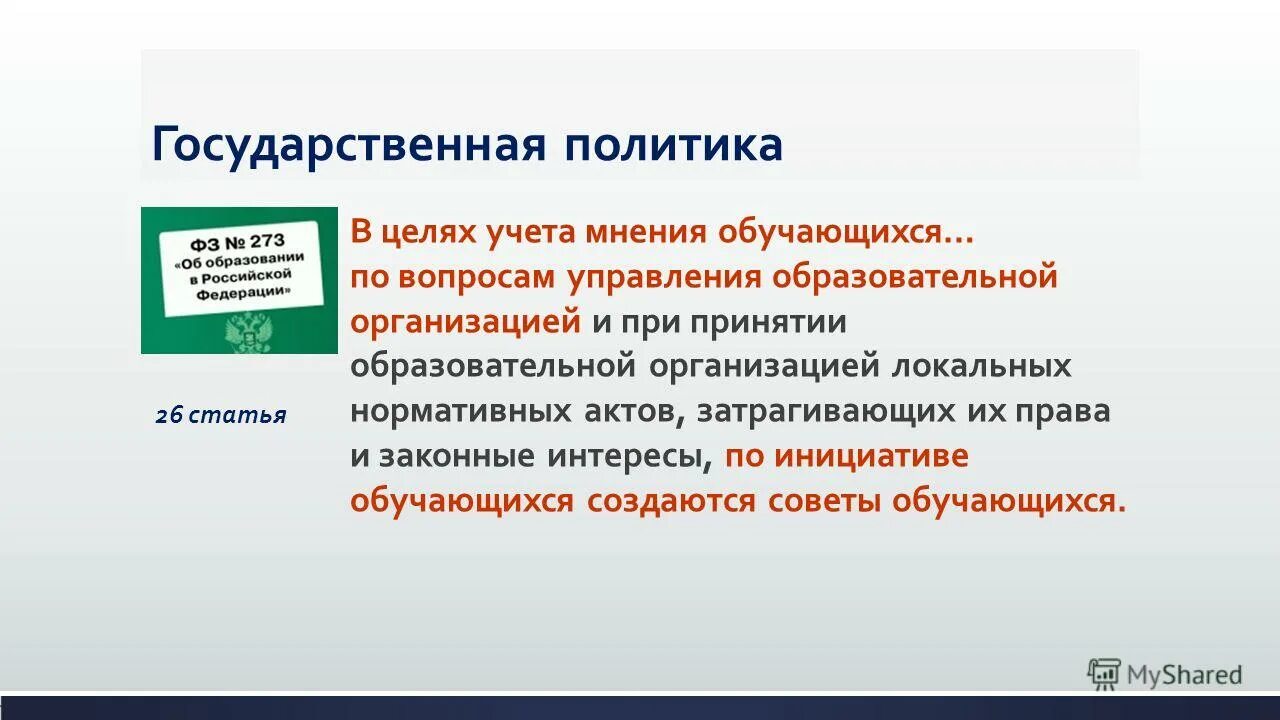 Государственная политика

ФЗ № 273
«Об образовании в Российской Федерации»

26 статья

В целях учета мнения обучающихся… по вопросам управления образовательной организацией и при принятии образовательной организацией локальных нормативных актов, затрагивающих их права и законные интересы, по инициативе обучающихся создаются советы обучающихся.

MyShared